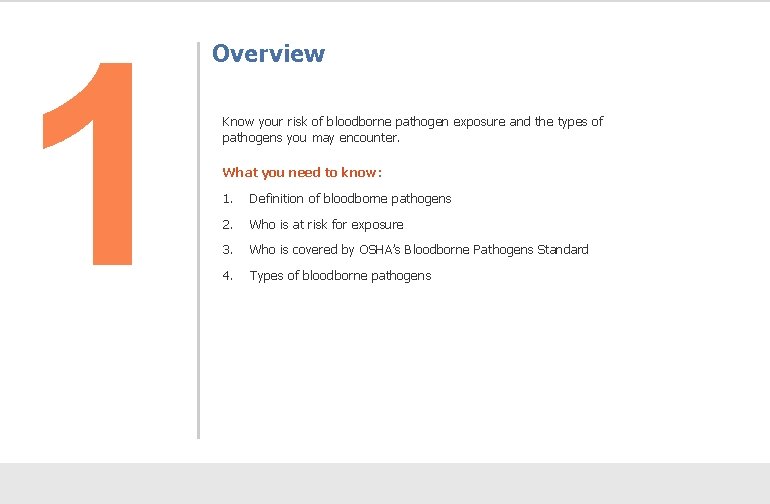 1

Overview

Know your risk of bloodborne pathogen exposure and the types of pathogens you may encounter.

What you need to know:

1. Definition of bloodborne pathogens
2. Who is at risk for exposure
3. Who is covered by OSHA's Bloodborne Pathogens Standard
4. Types of bloodborne pathogens